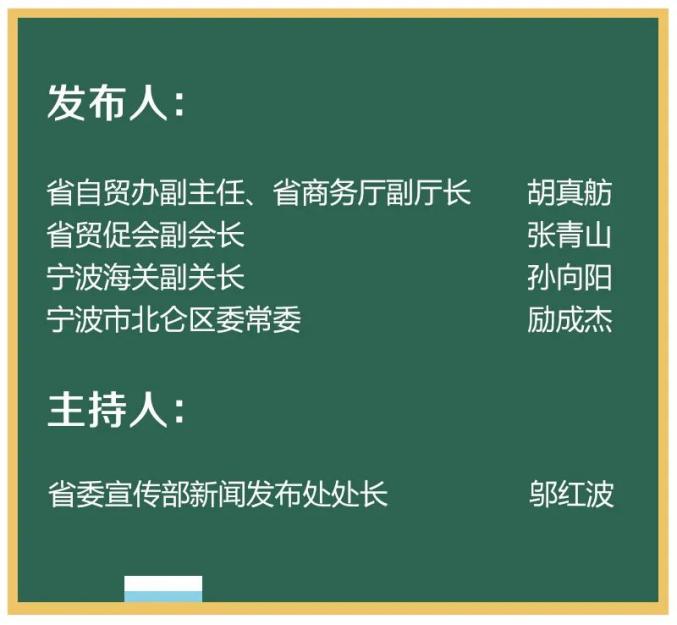 发布人：

省自贸办副主任、省商务厅副厅长　胡真舫
省贸促会副会长　张青山
宁波海关副关长　孙向阳
宁波市北仑区委常委　励成杰

主持人：

省委宣传部新闻发布处处长　邬红波